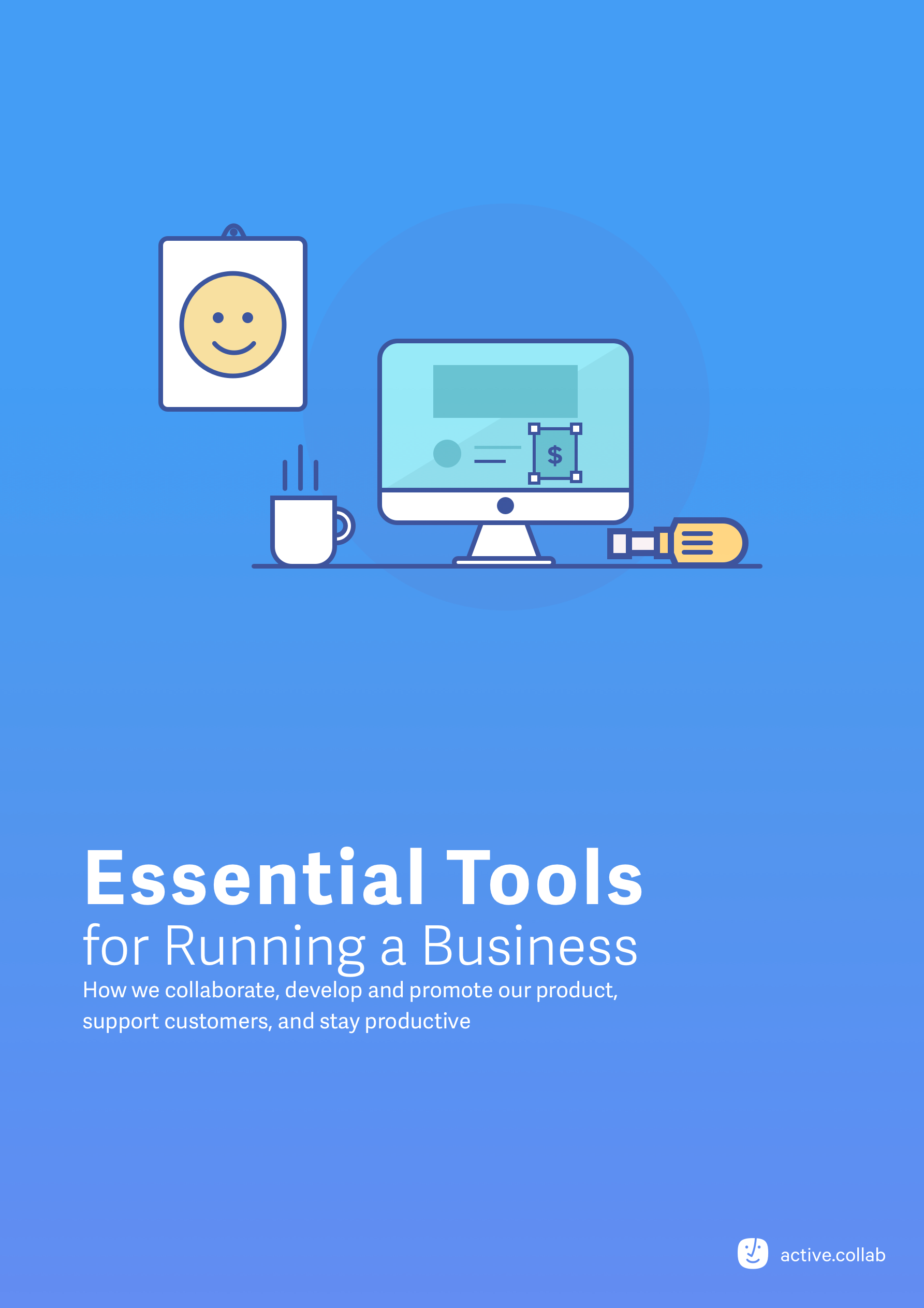 $

Essential Tools
for Running a Business
How we collaborate, develop and promote our product, support customers, and stay productive

active.collab